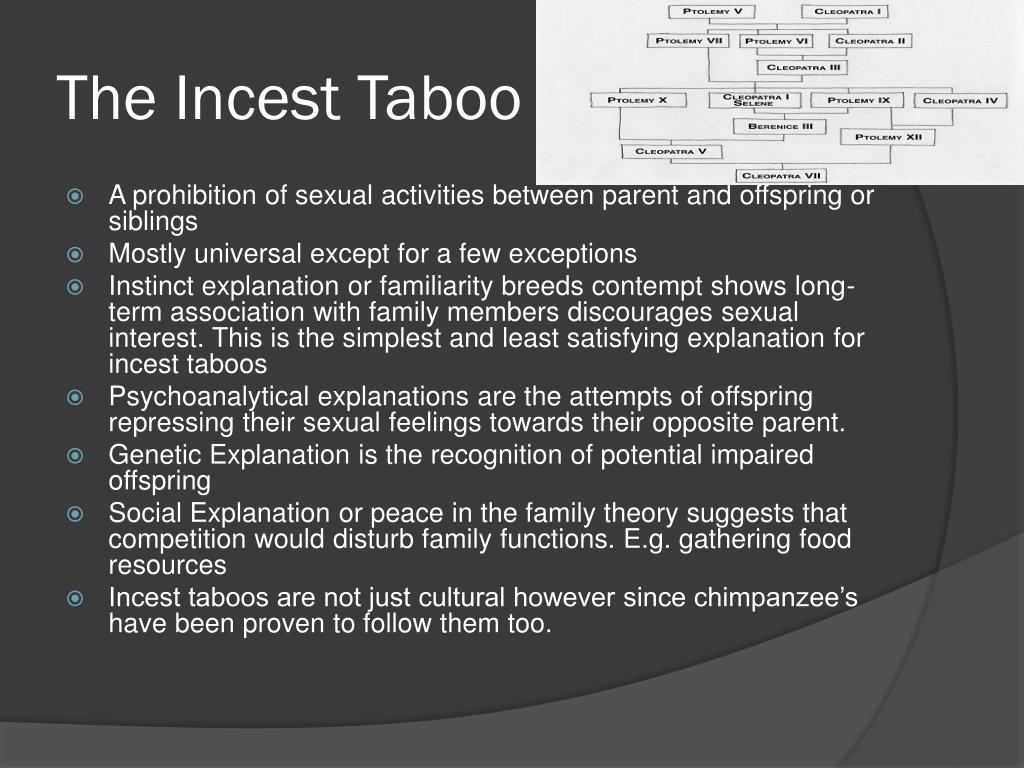 The Incest Taboo

PTOLEMY V
CLEOPATRA I
PTOLEMY VII
PTOLEMY VI
CLEOPATRA II
CLEOPATRA III
PTOLEMY X
CLEOPATRA I SELENE
PTOLEMY IX
CLEOPATRA IV
BERENICE III
PTOLEMY XII
CLEOPATRA V
CLEOPATRA VII

A prohibition of sexual activities between parent and offspring or siblings

Mostly universal except for a few exceptions

Instinct explanation or familiarity breeds contempt shows long-term association with family members discourages sexual interest. This is the simplest and least satisfying explanation for incest taboos

Psychoanalytical explanations are the attempts of offspring repressing their sexual feelings towards their opposite parent.

Genetic Explanation is the recognition of potential impaired offspring

Social Explanation or peace in the family theory suggests that competition would disturb family functions. E.g. gathering food resources

Incest taboos are not just cultural however since chimpanzee's have been proven to follow them too.